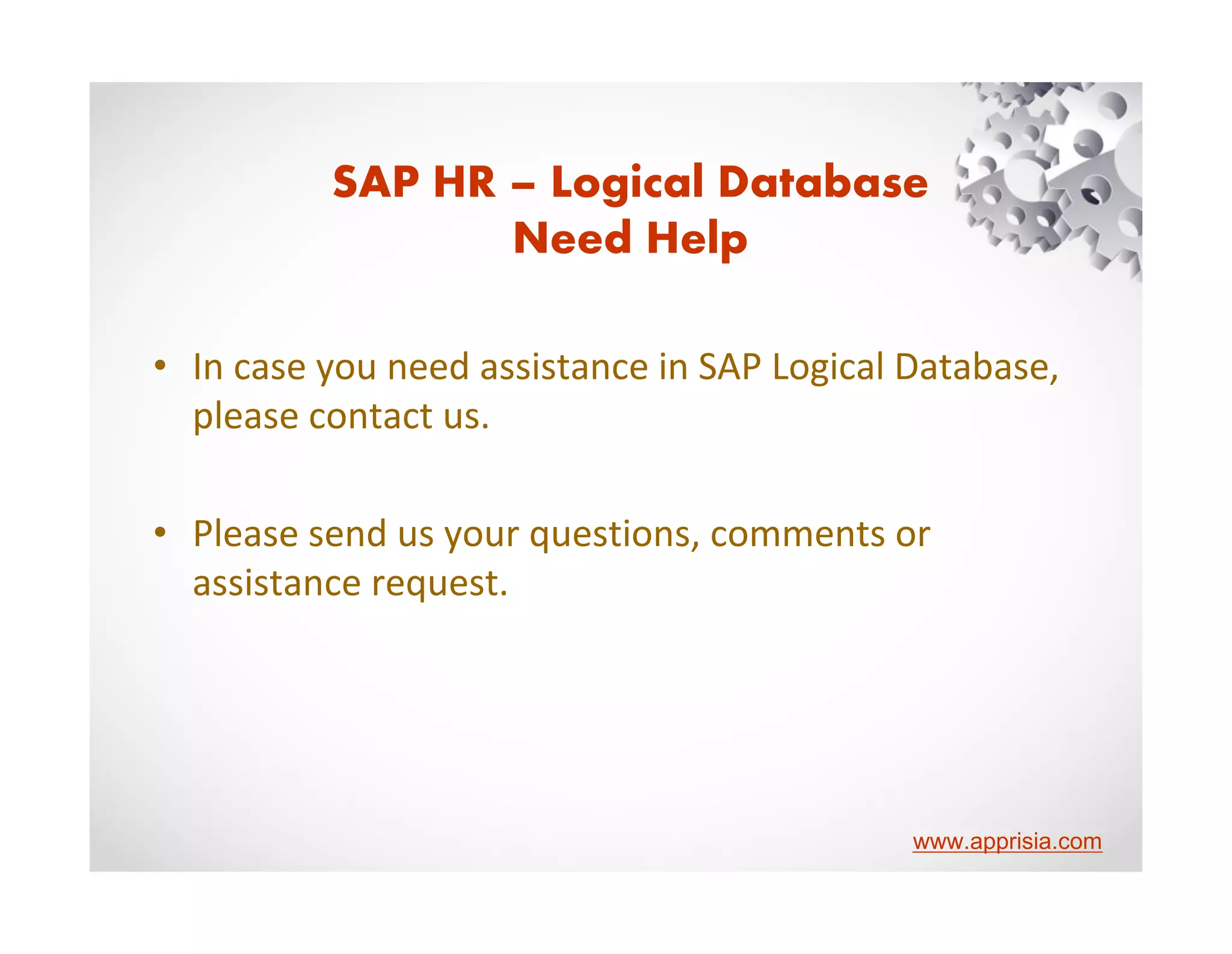 SAP HR – Logical Database
Need Help

• In case you need assistance in SAP Logical Database, please contact us.

• Please send us your questions, comments or assistance request.

www.apprisia.com